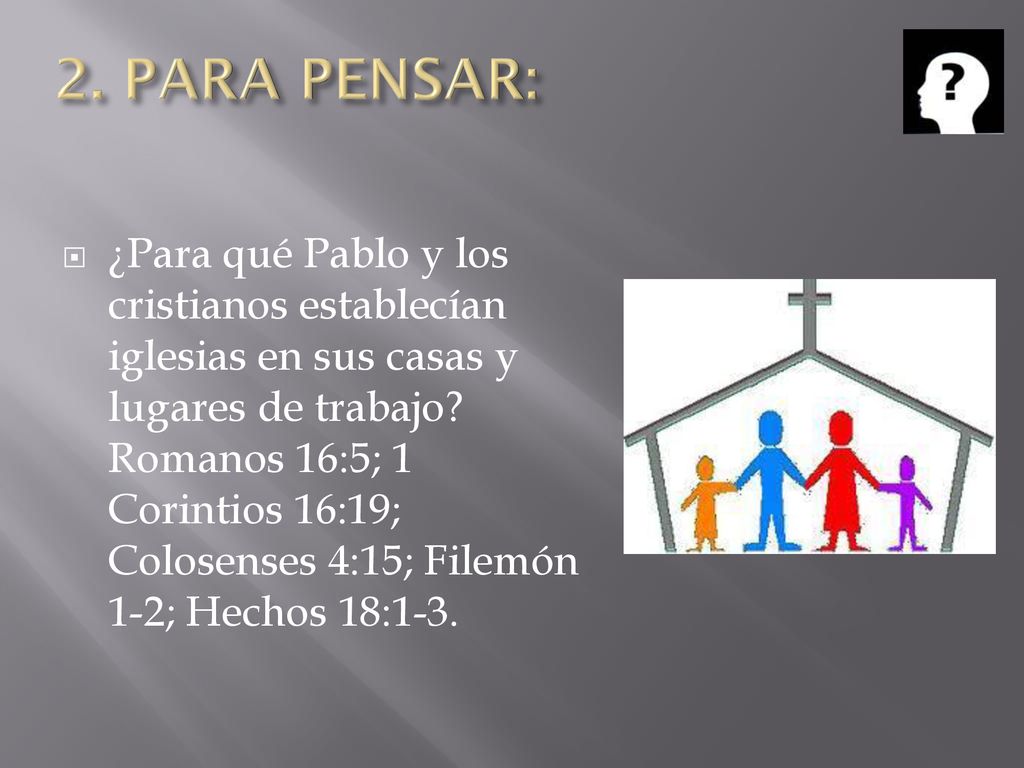 2. PARA PENSAR:

?

¿Para qué Pablo y los cristianos establecían iglesias en sus casas y lugares de trabajo? Romanos 16:5; 1 Corintios 16:19; Colosenses 4:15; Filemón 1-2; Hechos 18:1-3.